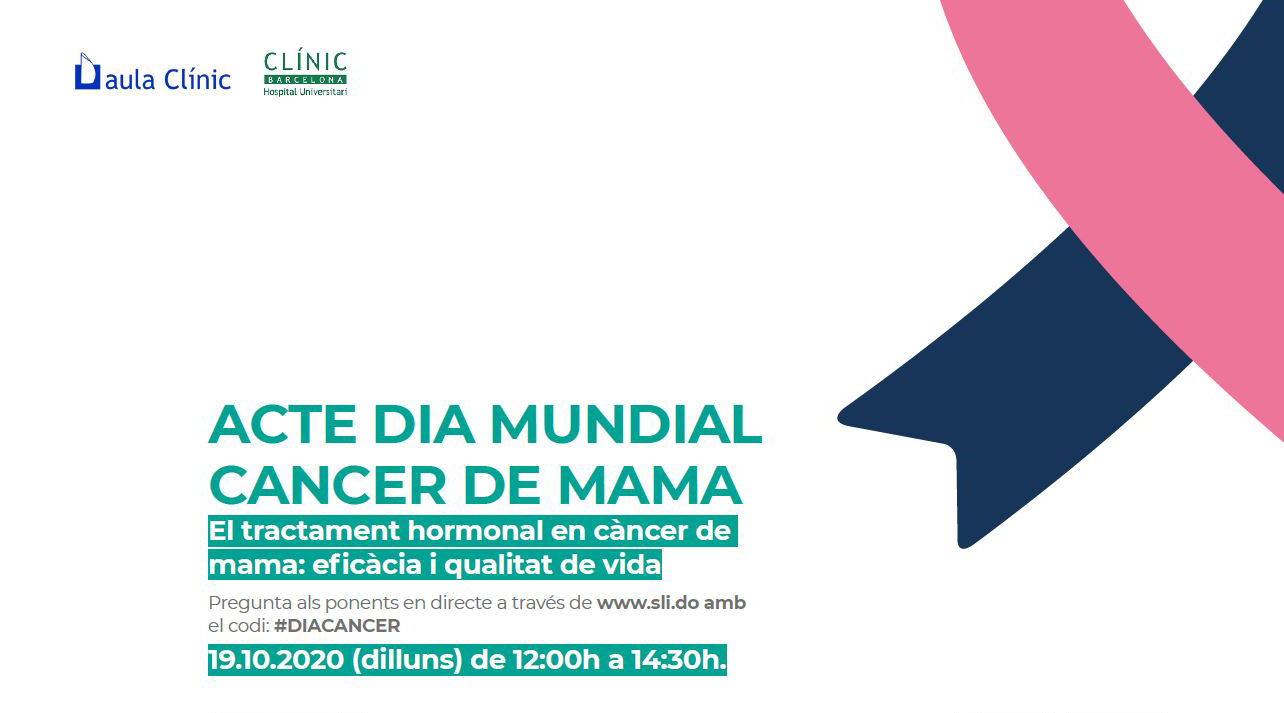 aula Clínic

CLÍNIC
BARCELONA
Hospital Universitari

ACTE DIA MUNDIAL CANCER DE MAMA

El tractament hormonal en càncer de mama: eficàcia i qualitat de vida

Pregunta als ponents en directe a través de www.sli.do amb el codi: #DIACANCER

19.10.2020 (dilluns) de 12:00h a 14:30h.